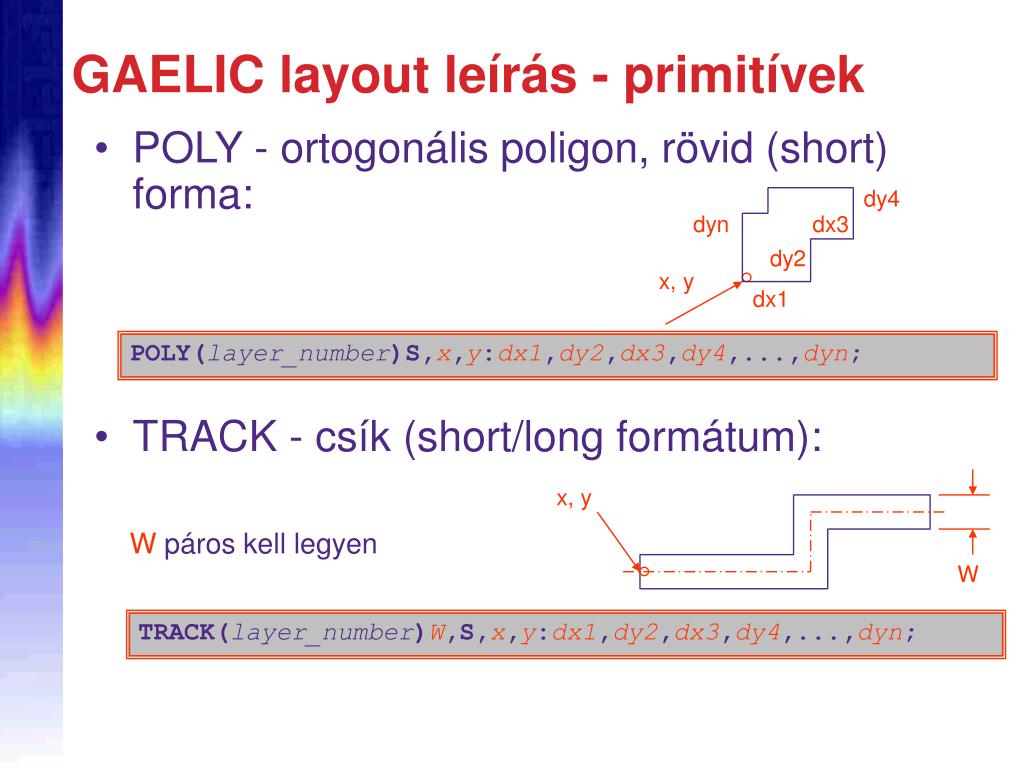 GAELIC layout leírás - primitívek

• POLY - ortogonális poligon, rövid (short) forma:

dy4
dyn
dx3
dy2
x, y
dx1

POLY(layer_number)S,x,y:dx1,dy2,dx3,dy4,...,dyn;

• TRACK - csík (short/long formátum):

x, y

W páros kell legyen

W

TRACK(layer_number)W,S,x,y:dx1,dy2,dx3,dy4,...,dyn;